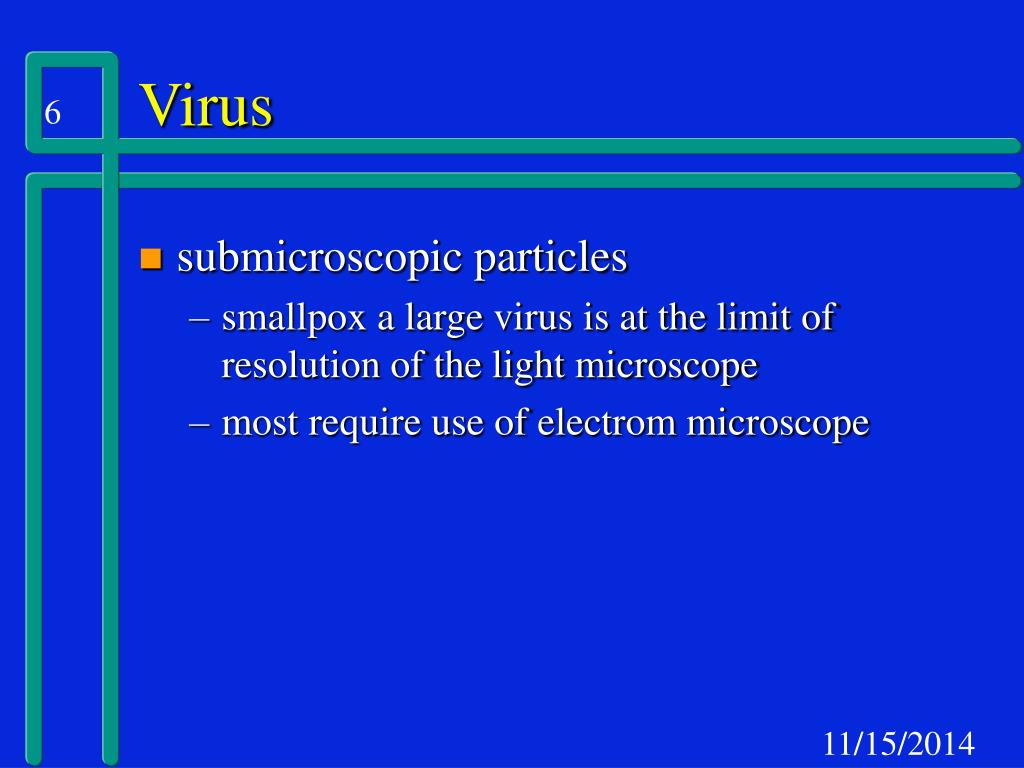 6

Virus

submicroscopic particles

– smallpox a large virus is at the limit of resolution of the light microscope

– most require use of electrom microscope

11/15/2014